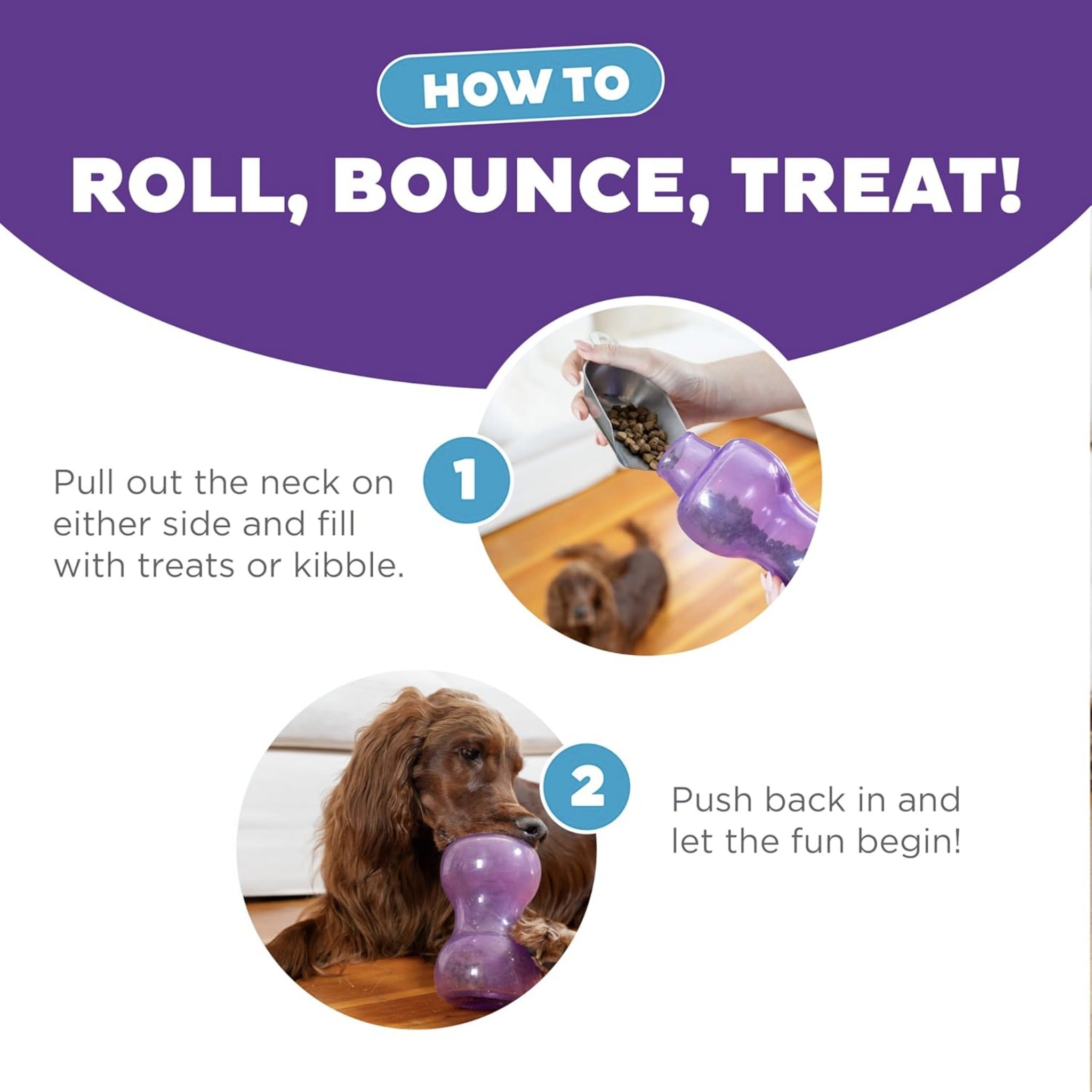 HOW TO

ROLL, BOUNCE, TREAT!

1

Pull out the neck on either side and fill with treats or kibble.

2

Push back in and let the fun begin!